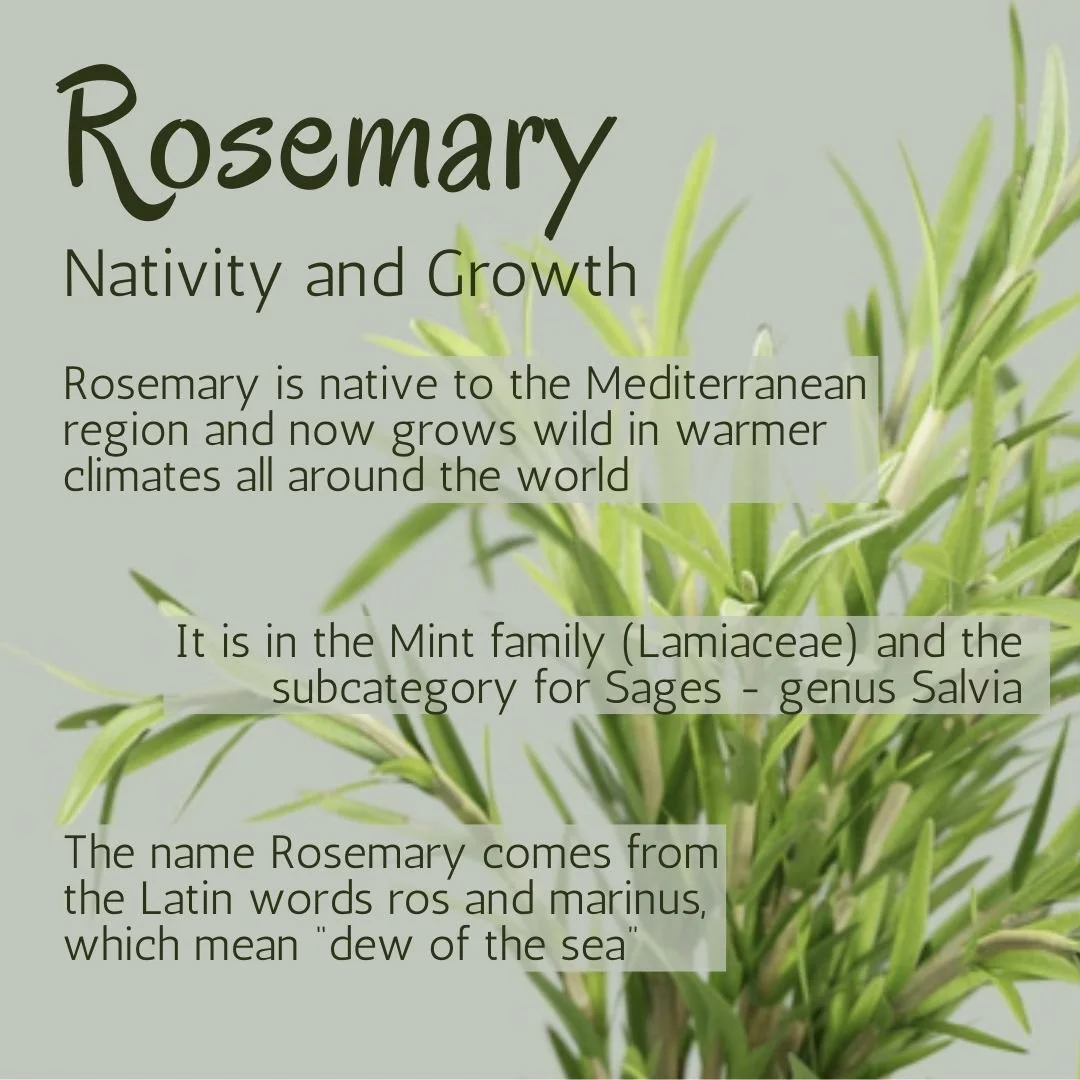 Rosemary

Nativity and Growth

Rosemary is native to the Mediterranean region and now grows wild in warmer climates all around the world

It is in the Mint family (Lamiaceae) and the subcategory for Sages - genus Salvia

The name Rosemary comes from the Latin words ros and marinus, which mean "dew of the sea"